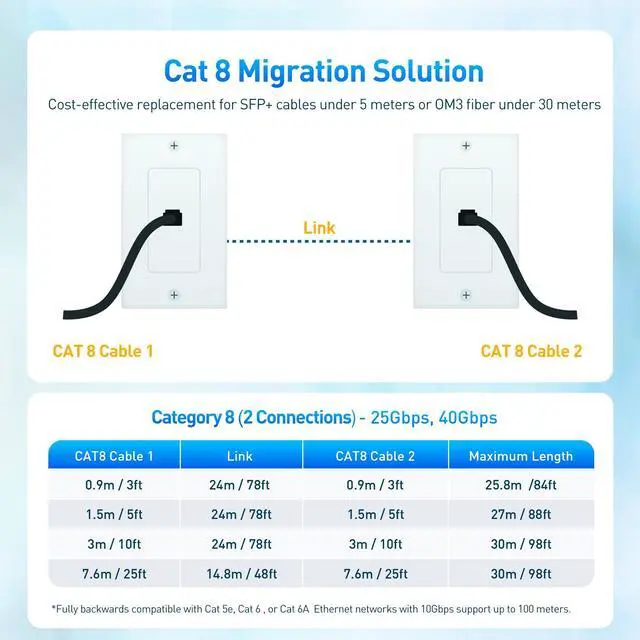 Cat 8 Migration Solution

Cost-effective replacement for SFP+ cables under 5 meters or OM3 fiber under 30 meters

Link

CAT 8 Cable 1

CAT 8 Cable 2

Category 8 (2 Connections) - 25Gbps, 40Gbps

| CAT8 Cable 1 | Link | CAT8 Cable 2 | Maximum Length |
|---|---|---|---|
| 0.9m / 3ft | 24m / 78ft | 0.9m / 3ft | 25.8m /84ft |
| 1.5m / 5ft | 24m / 78ft | 1.5m / 5ft | 27m / 88ft |
| 3m / 10ft | 24m / 78ft | 3m / 10ft | 30m / 98ft |
| 7.6m / 25ft | 14.8m / 48ft | 7.6m / 25ft | 30m / 98ft |

*Fully backwards compatible with Cat 5e, Cat 6 , or Cat 6A Ethernet networks with 10Gbps support up to 100 meters.